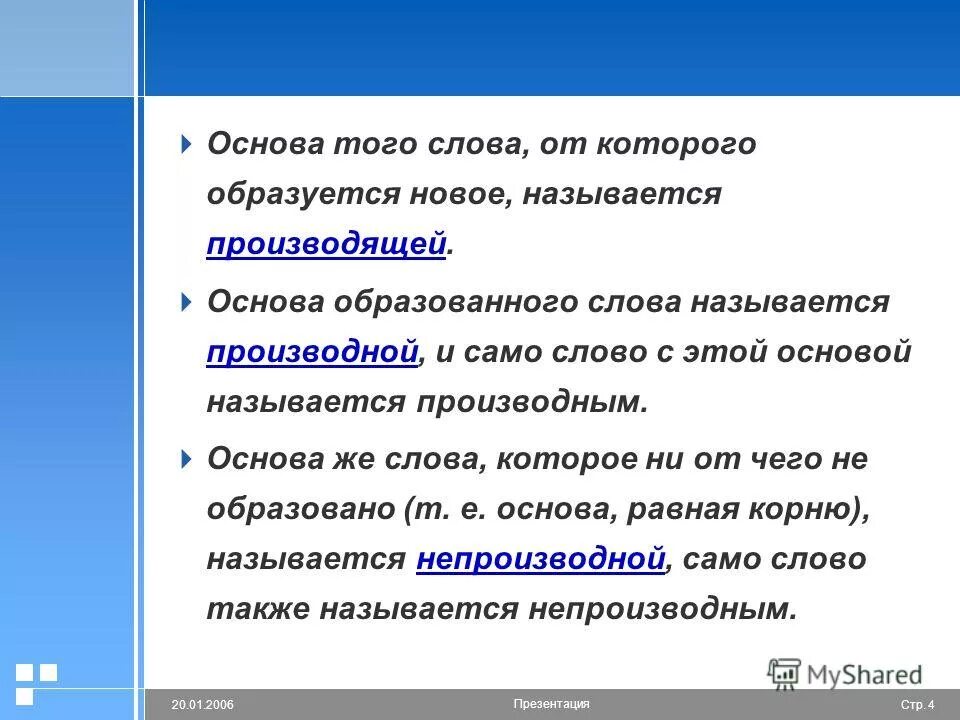 Основа того слова, от которого образуется новое, называется производящей.

Основа образованного слова называется производной, и само слово с этой основой называется производным.

Основа же слова, которое ни от чего не образовано (т. е. основа, равная корню), называется непроизводной, само слово также называется непроизводным.

MyShared

20.01.2006

Презентация

Стр. 4